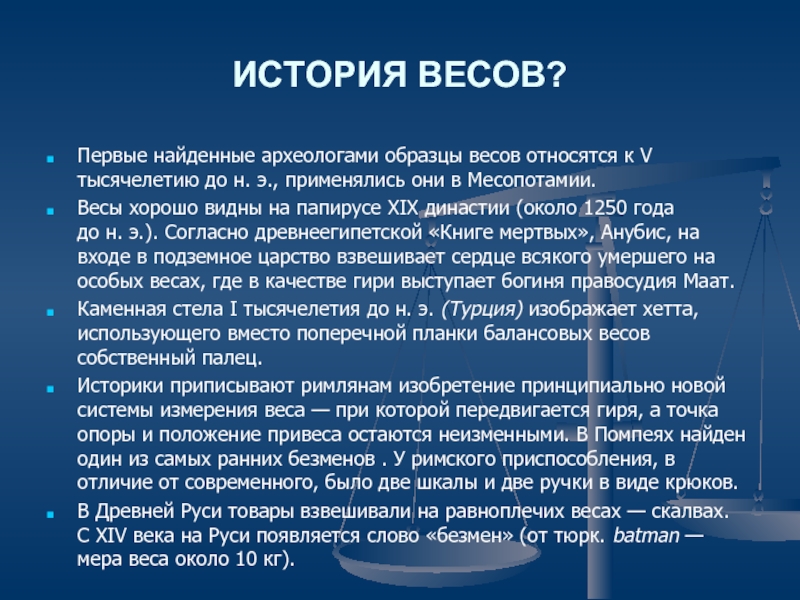 ИСТОРИЯ ВЕСОВ?

Первые найденные археологами образцы весов относятся к V тысячелетию до н. э., применялись они в Месопотамии.

Весы хорошо видны на папирусе XIX династии (около 1250 года до н. э.). Согласно древнеегипетской «Книге мертвых», Анубис, на входе в подземное царство взвешивает сердце всякого умершего на особых весах, где в качестве гири выступает богиня правосудия Маат.

Каменная стела I тысячелетия до н. э. (Турция) изображает хетта, использующего вместо поперечной планки балансовых весов собственный палец.

Историки приписывают римлянам изобретение принципиально новой системы измерения веса — при которой передвигается гиря, а точка опоры и положение привеса остаются неизменными. В Помпеях найден один из самых ранних безменов . У римского приспособления, в отличие от современного, было две шкалы и две ручки в виде крюков.

В Древней Руси товары взвешивали на равноплечих весах — скалвах. С XIV века на Руси появляется слово «безмен» (от тюрк. batman — мера веса около 10 кг).